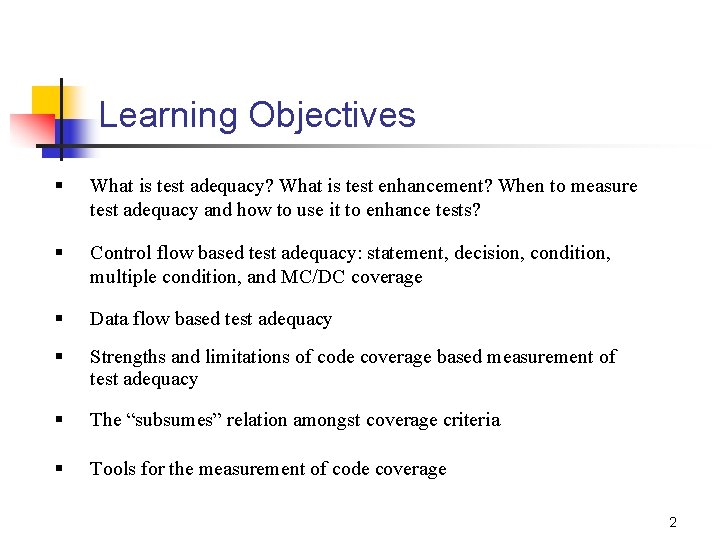 Learning Objectives

▪ What is test adequacy? What is test enhancement? When to measure test adequacy and how to use it to enhance tests?

▪ Control flow based test adequacy: statement, decision, condition, multiple condition, and MC/DC coverage

▪ Data flow based test adequacy

▪ Strengths and limitations of code coverage based measurement of test adequacy

▪ The “subsumes” relation amongst coverage criteria

▪ Tools for the measurement of code coverage

2